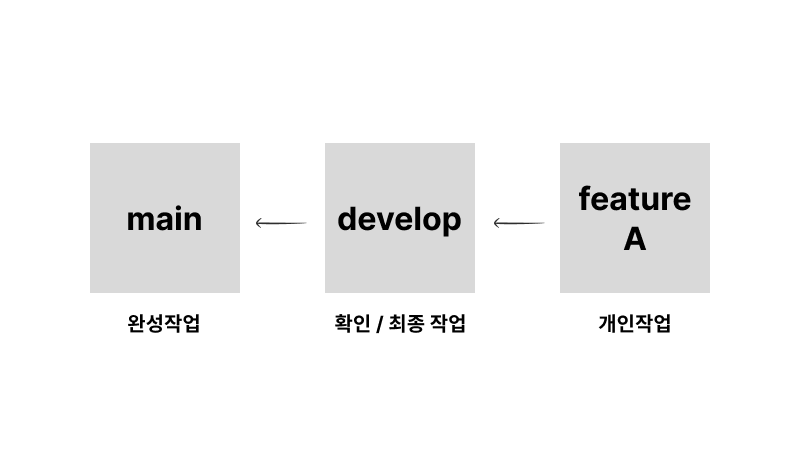 main

develop

feature A

완성작업

확인 / 최종 작업

개인작업